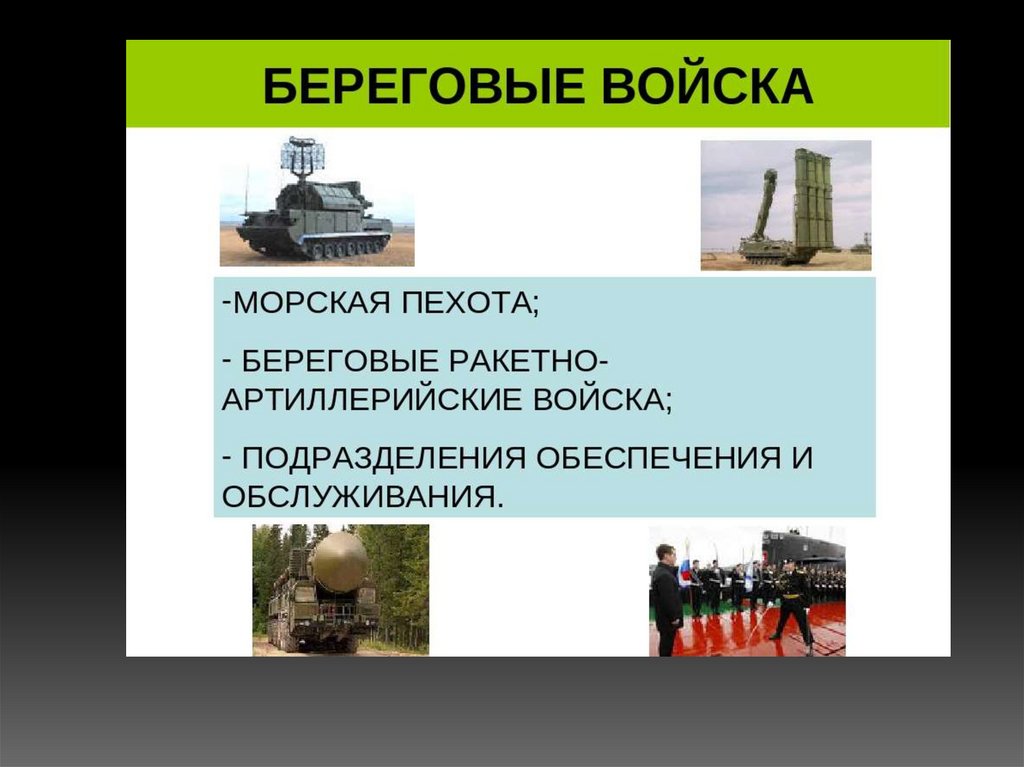 БЕРЕГОВЫЕ ВОЙСКА

-МОРСКАЯ ПЕХОТА;

- БЕРЕГОВЫЕ РАКЕТНО-АРТИЛЛЕРИЙСКИЕ ВОЙСКА;

- ПОДРАЗДЕЛЕНИЯ ОБЕСПЕЧЕНИЯ И ОБСЛУЖИВАНИЯ.